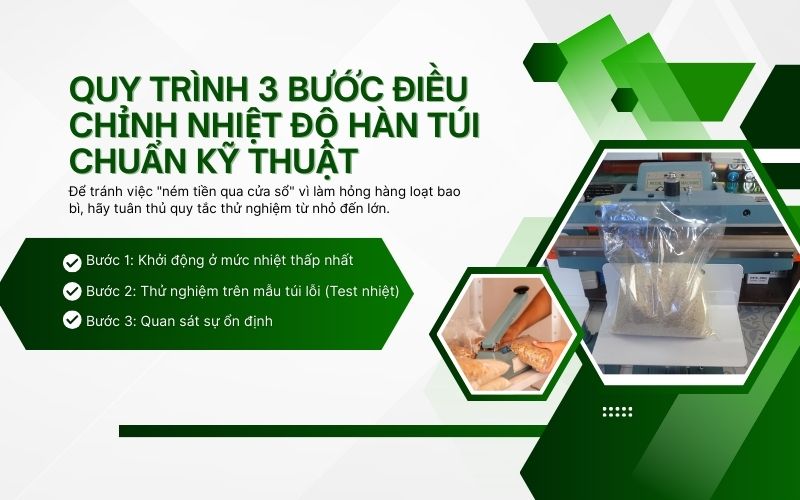 QUY TRÌNH 3 BƯỚC ĐIỀU CHỈNH NHIỆT ĐỘ HÀN TÚI CHUẨN KỸ THUẬT

Để tránh việc "ném tiền qua cửa sổ" vì làm hỏng hàng loạt bao bì, hãy tuân thủ quy tắc thử nghiệm từ nhỏ đến lớn.

Bước 1: Khởi động ở mức nhiệt thấp nhất

Bước 2: Thử nghiệm trên mẫu túi lỗi (Test nhiệt)

Bước 3: Quan sát sự ổn định